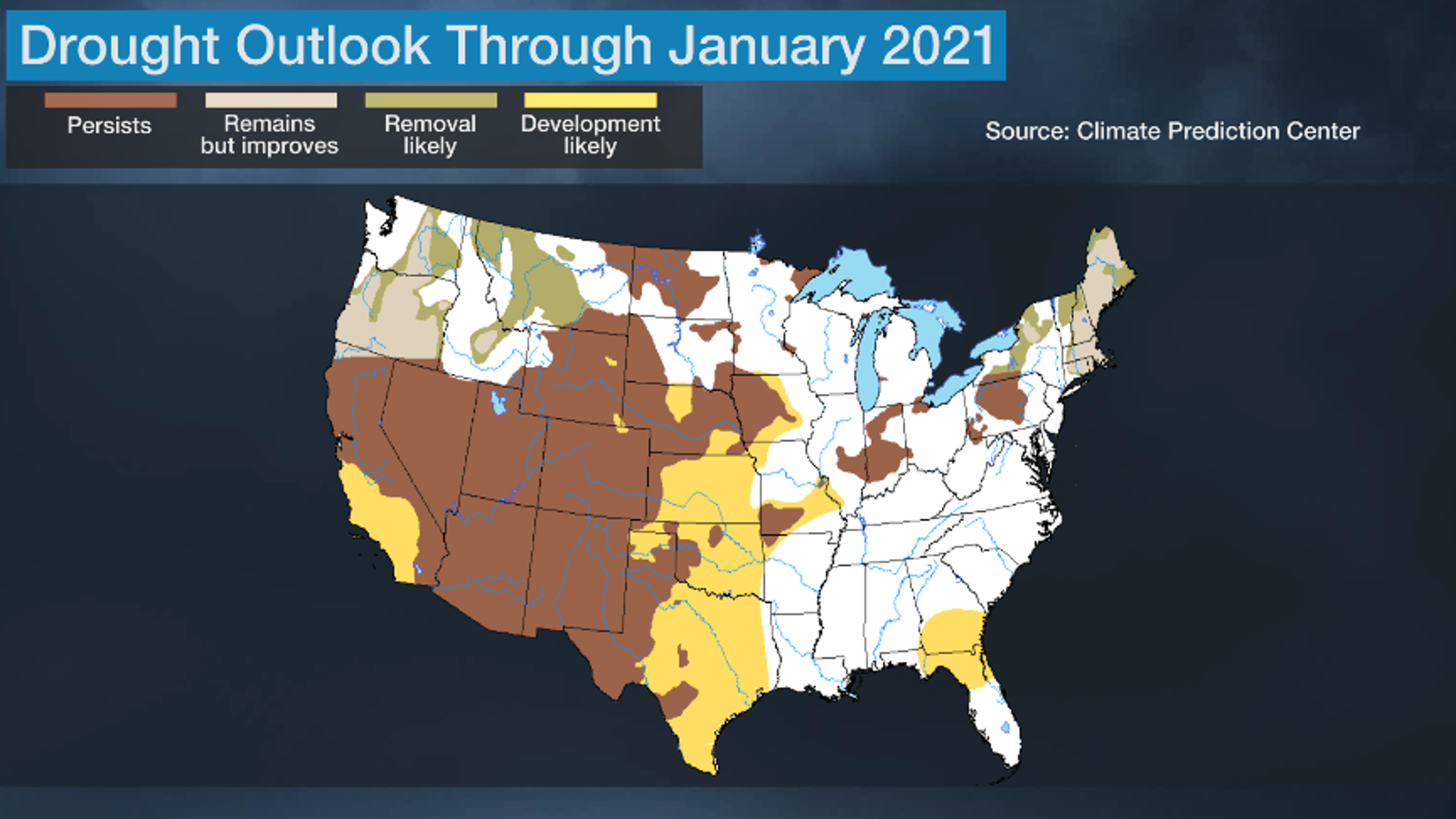 Drought Outlook Through January 2021

Persists

Remains but improves

Removal likely

Development likely

Source: Climate Prediction Center